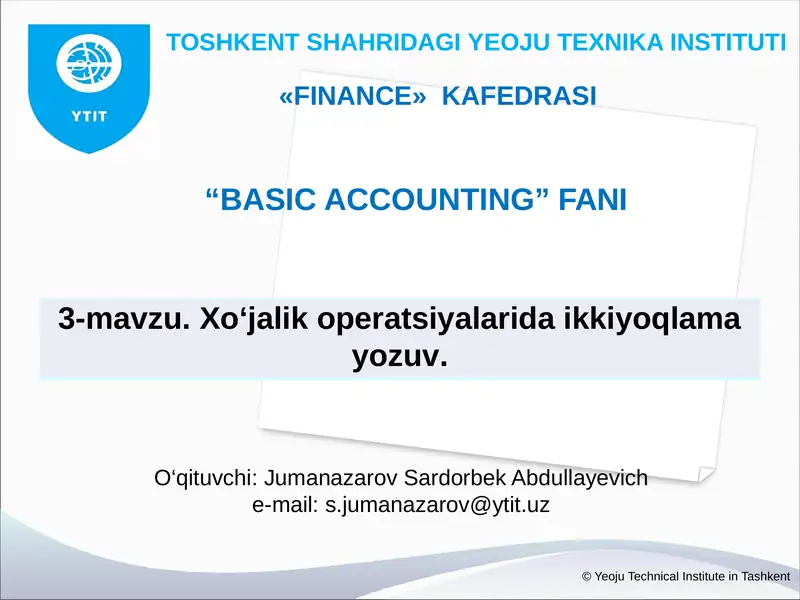 YTIT

TOSHKENT SHAHRIDAGI YEOJU TEXNIKA INSTITUTI

«FINANCE» KAFEDRASI

“BASIC ACCOUNTING” FANI

3-mavzu. Xo‘jalik operatsiyalarida ikkiyoqlama yozuv.

O‘qituvchi: Jumanazarov Sardorbek Abdullayevich
e-mail: s.jumanazarov@ytit.uz

© Yeoju Technical Institute in Tashkent